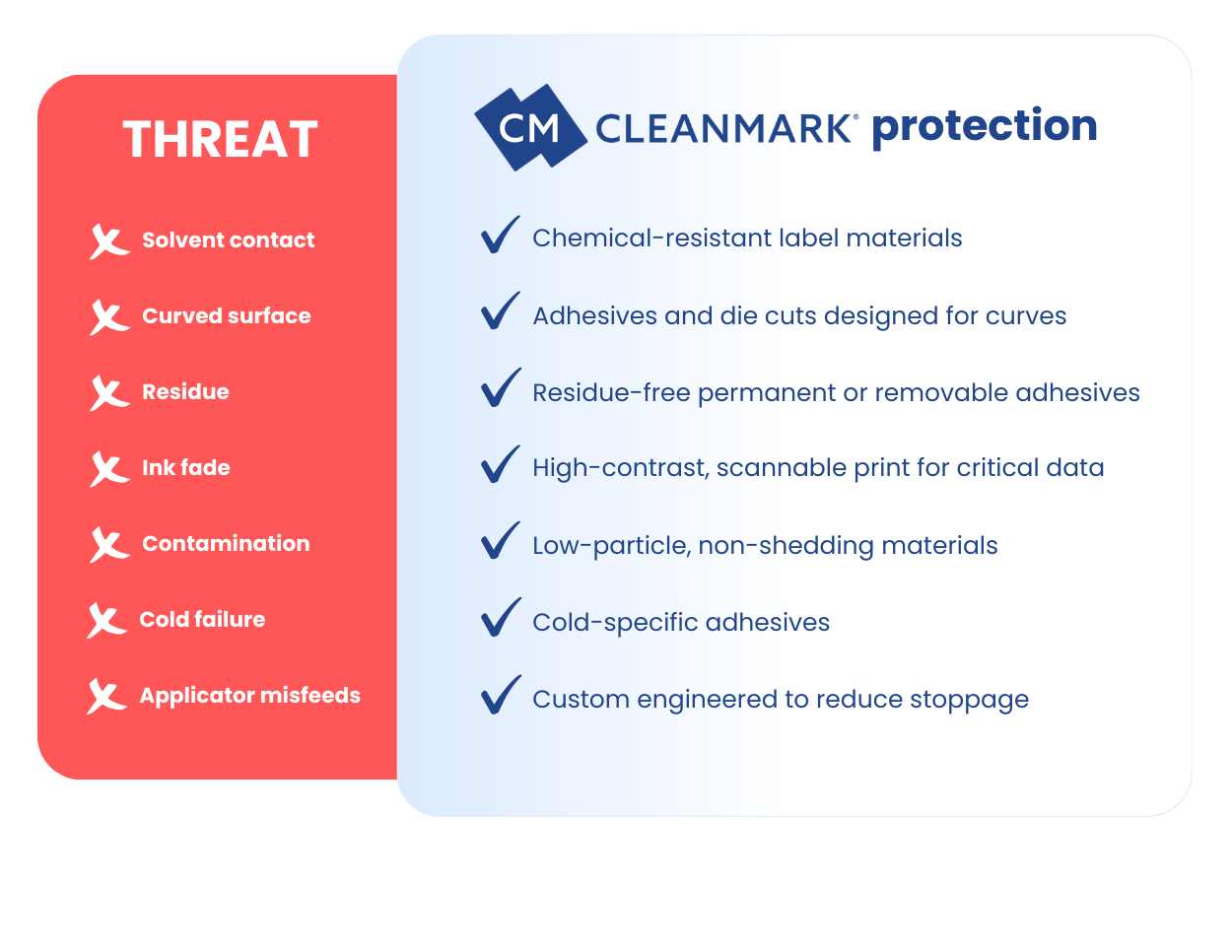 THREAT

Solvent contact

Curved surface

Residue

Ink fade

Contamination

Cold failure

Applicator misfeeds

CM CLEANMARK® protection

Chemical-resistant label materials

Adhesives and die cuts designed for curves

Residue-free permanent or removable adhesives

High-contrast, scannable print for critical data

Low-particle, non-shedding materials

Cold-specific adhesives

Custom engineered to reduce stoppage